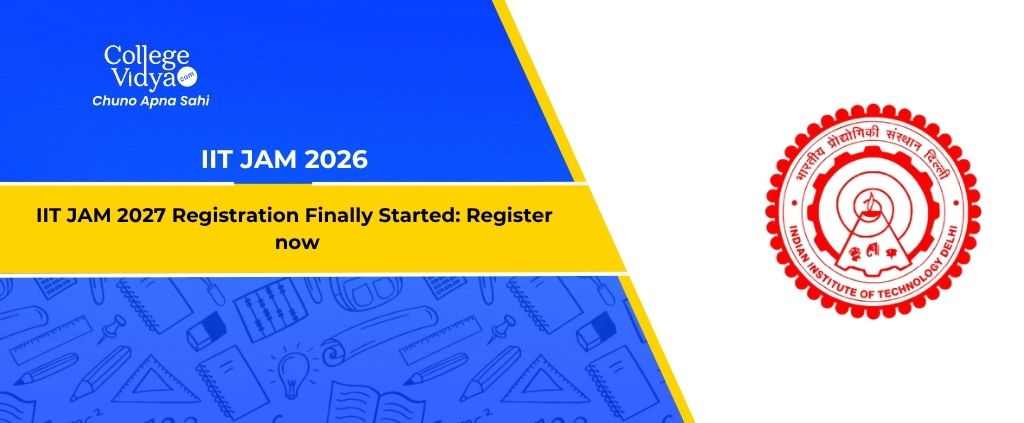 College Vidya .com
Chuno Apna Sahi

IIT JAM 2026

IIT JAM 2027 Registration Finally Started: Register now

भारतीय प्रौद्योगिकी संस्थान दिल्ली
INDIAN INSTITUTE OF TECHNOLOGY DELHI